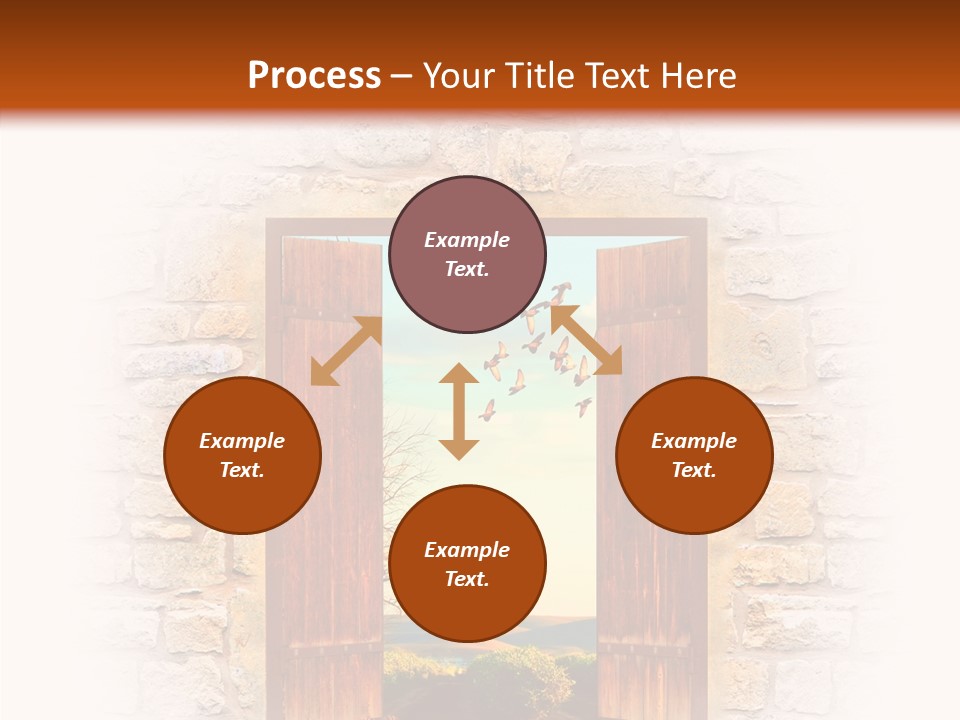 Process – Your Title Text Here

Example Text.

Example Text.

Example Text.

Example Text.